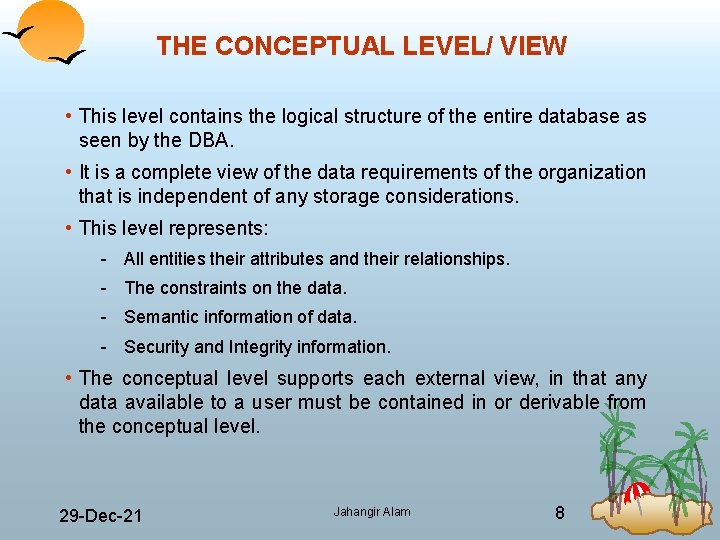 THE CONCEPTUAL LEVEL/ VIEW

• This level contains the logical structure of the entire database as seen by the DBA.

• It is a complete view of the data requirements of the organization that is independent of any storage considerations.

• This level represents:

- All entities their attributes and their relationships.

- The constraints on the data.

- Semantic information of data.

- Security and Integrity information.

• The conceptual level supports each external view, in that any data available to a user must be contained in or derivable from the conceptual level.

29-Dec-21

Jahangir Alam

8